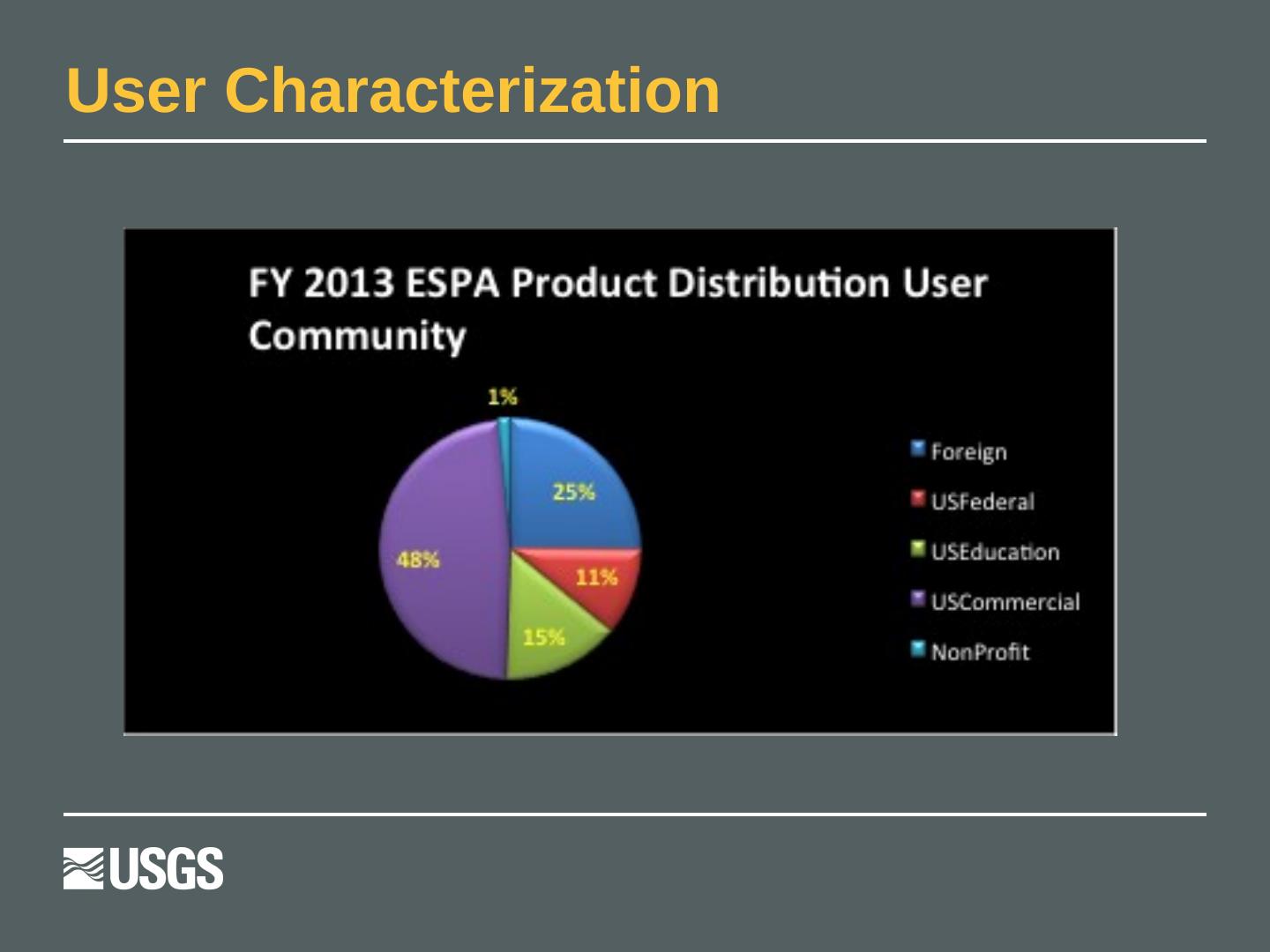 User Characterization

FY 2013 ESPA Product Distribution User Community

1%

25%

48%

11%

15%

Foreign
USFederal
USEducation
USCommercial
NonProfit

USGS